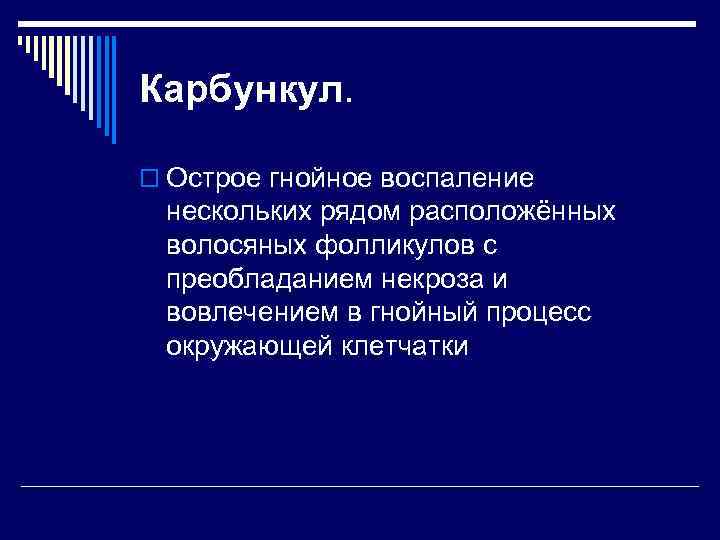 Карбункул.

Острое гнойное воспаление нескольких рядом расположённых волосяных фолликулов с преобладанием некроза и вовлечением в гнойный процесс окружающей клетчатки